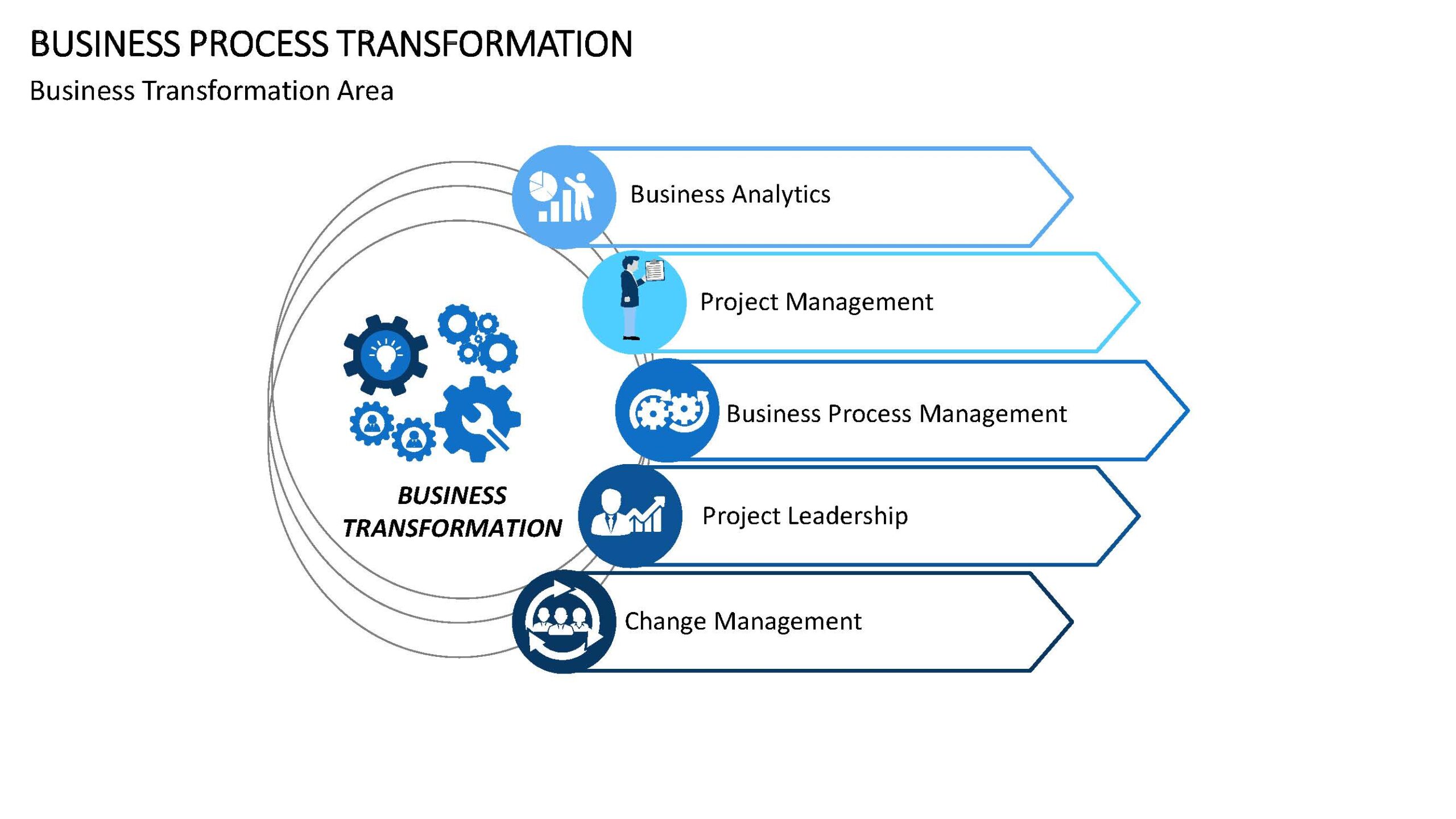 BUSINESS PROCESS TRANSFORMATION

Business Transformation Area

BUSINESS TRANSFORMATION

Business Analytics

Project Management

Business Process Management

Project Leadership

Change Management